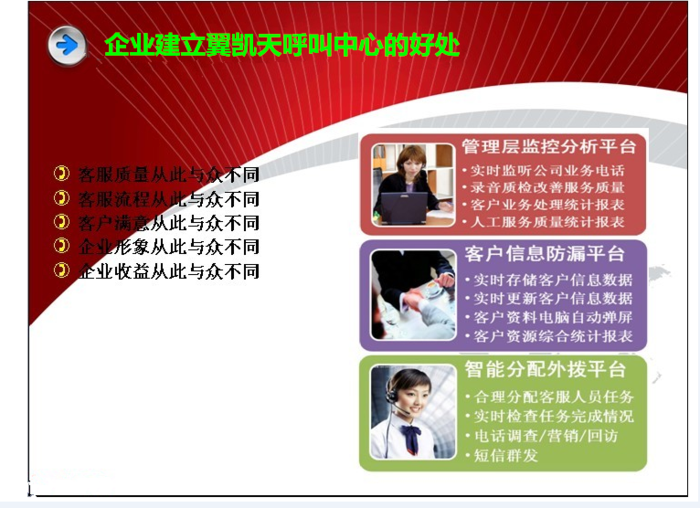 企业建立翼凯天呼叫中心的好处

客服质量从此与众不同
客服流程从此与众不同
客户满意从此与众不同
企业形象从此与众不同
企业收益从此与众不同

管理层监控分析平台
• 实时监听公司业务电话
• 录音质检改善服务质量
• 客户业务处理统计报表
• 人工服务质量统计报表

客户信息防漏平台
• 实时存储客户信息数据
• 实时更新客户信息数据
• 客户资料电脑自动弹屏
• 客户资源综合统计报表

智能分配外拨平台
• 合理分配客服人员任务
• 实时检查任务完成情况
• 电话调查/营销/回访
• 短信群发